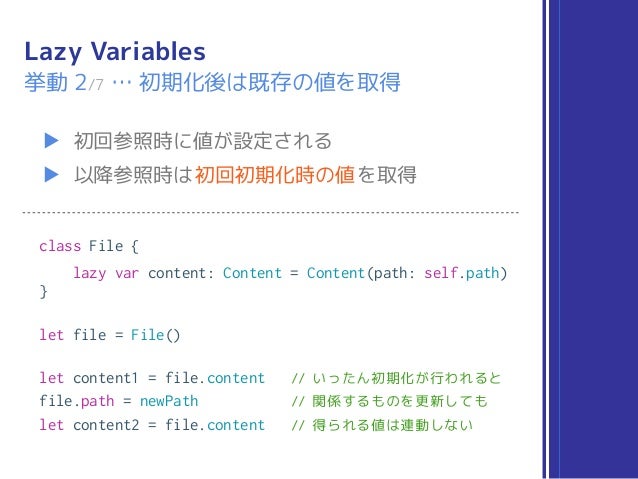 Lazy Variables
挙動 2/7 … 初期化後は既存の値を取得

▶ 初回参照時に値が設定される
▶ 以降参照時は初回初期化時の値を取得

class File {
    lazy var content: Content = Content(path: self.path)
}

let file = File()

let content1 = file.content    // いったん初期化が行われると
file.path = newPath            // 関係するものを更新しても
let content2 = file.content    // 得られる値は連動しない